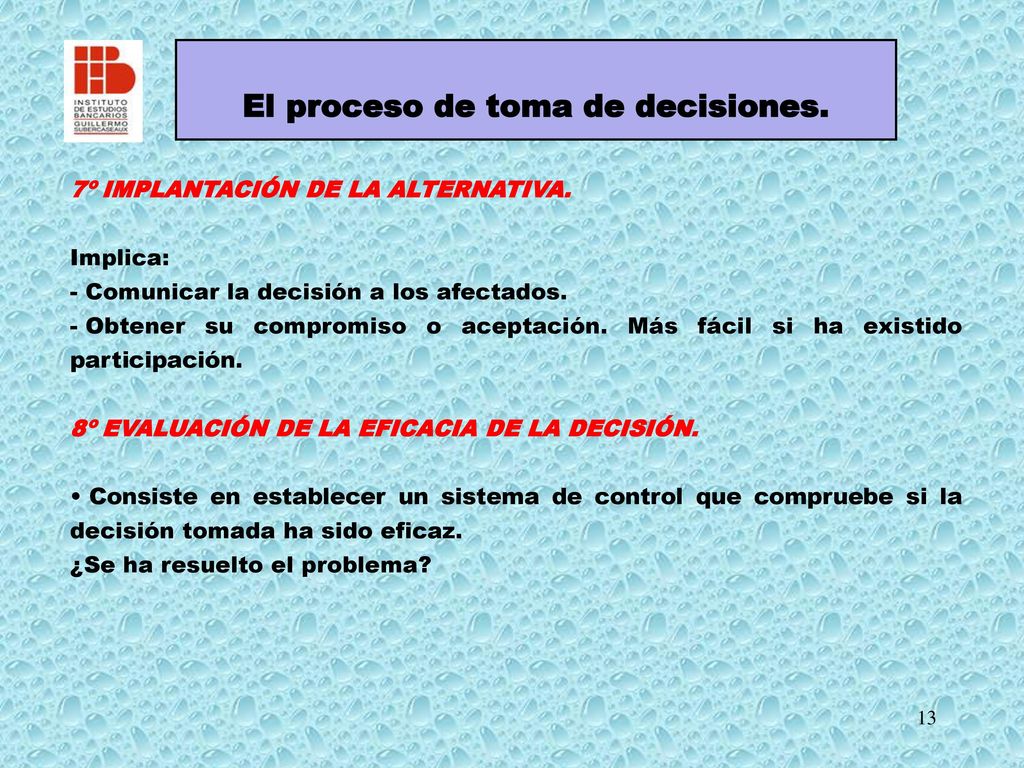 INSTITUTO DE ESTUDIOS BANCARIOS GUILLERMO SUBERCASEAUX

El proceso de toma de decisiones.

7º IMPLANTACIÓN DE LA ALTERNATIVA.

Implica:
- Comunicar la decisión a los afectados.
- Obtener su compromiso o aceptación. Más fácil si ha existido participación.

8º EVALUACIÓN DE LA EFICACIA DE LA DECISIÓN.

• Consiste en establecer un sistema de control que compruebe si la decisión tomada ha sido eficaz.
¿Se ha resuelto el problema?

13